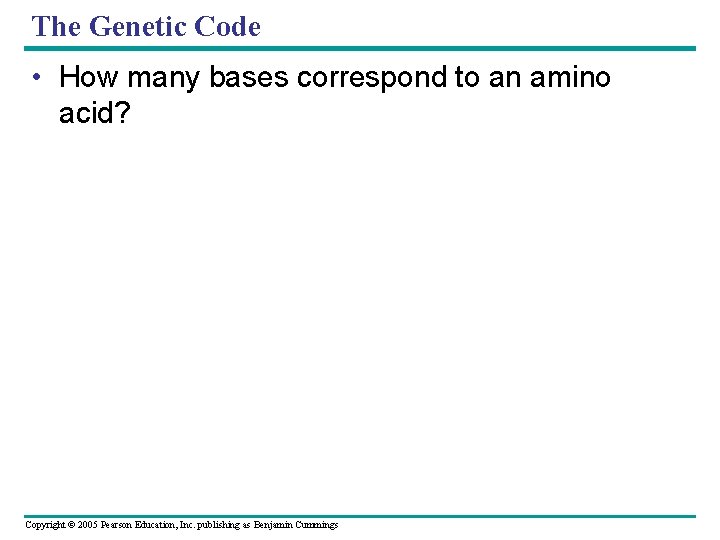 The Genetic Code

• How many bases correspond to an amino acid?

Copyright © 2005 Pearson Education, Inc. publishing as Benjamin Cummings